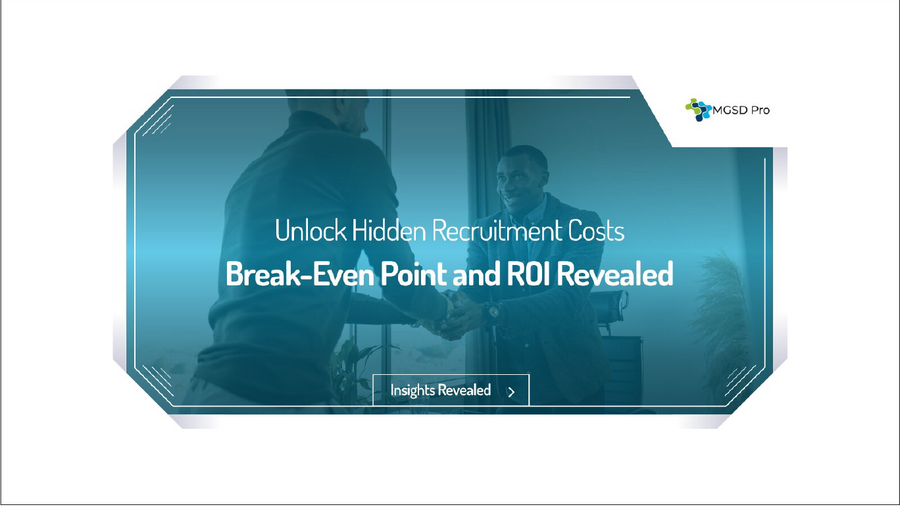 MGSD Pro

Unlock Hidden Recruitment Costs

Break-Even Point and ROI Revealed

Insights Revealed >